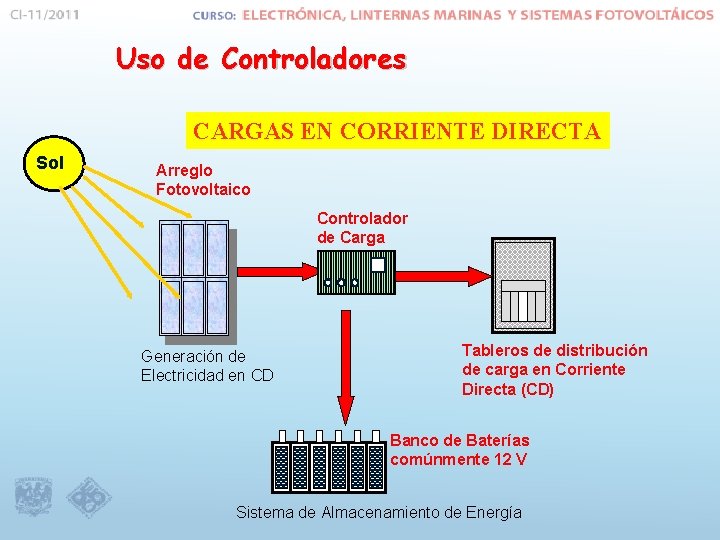 CI-11/2011

CURSO: ELECTRÓNICA, LINTERNAS MARINAS Y SISTEMAS FOTOVOLTÁICOS

Uso de Controladores

CARGAS EN CORRIENTE DIRECTA

Sol

Arreglo Fotovoltaico

Controlador de Carga

Generación de Electricidad en CD

Tableros de distribución de carga en Corriente Directa (CD)

Banco de Baterías comúnmente 12 V

Sistema de Almacenamiento de Energía